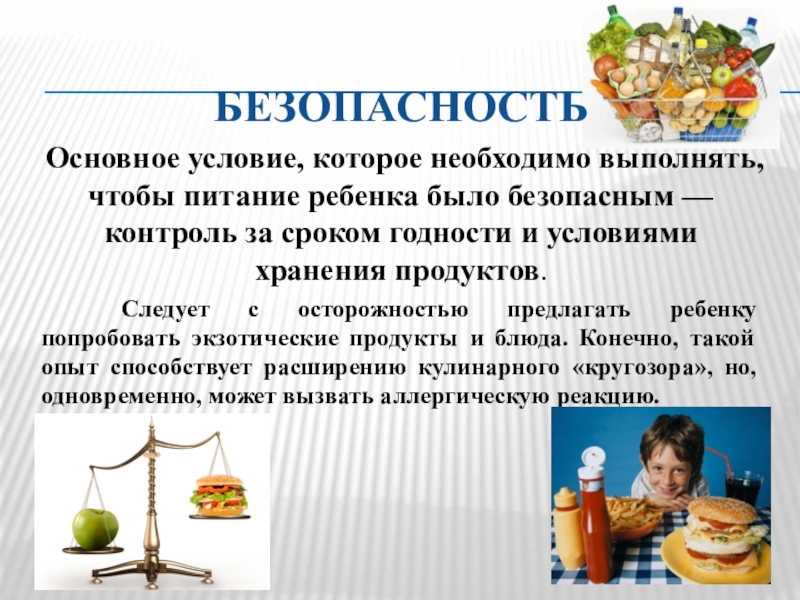 БЕЗОПАСНОСТЬ

Основное условие, которое необходимо выполнять, чтобы питание ребенка было безопасным — контроль за сроком годности и условиями хранения продуктов.

Следует с осторожностью предлагать ребенку попробовать экзотические продукты и блюда. Конечно, такой опыт способствует расширению кулинарного «кругозора», но, одновременно, может вызвать аллергическую реакцию.